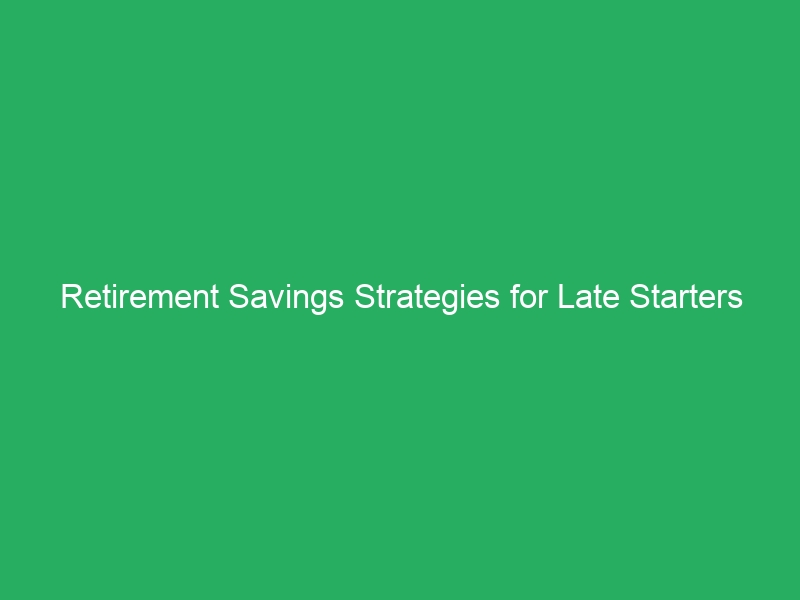 Retirement Savings Strategies for Late Starters